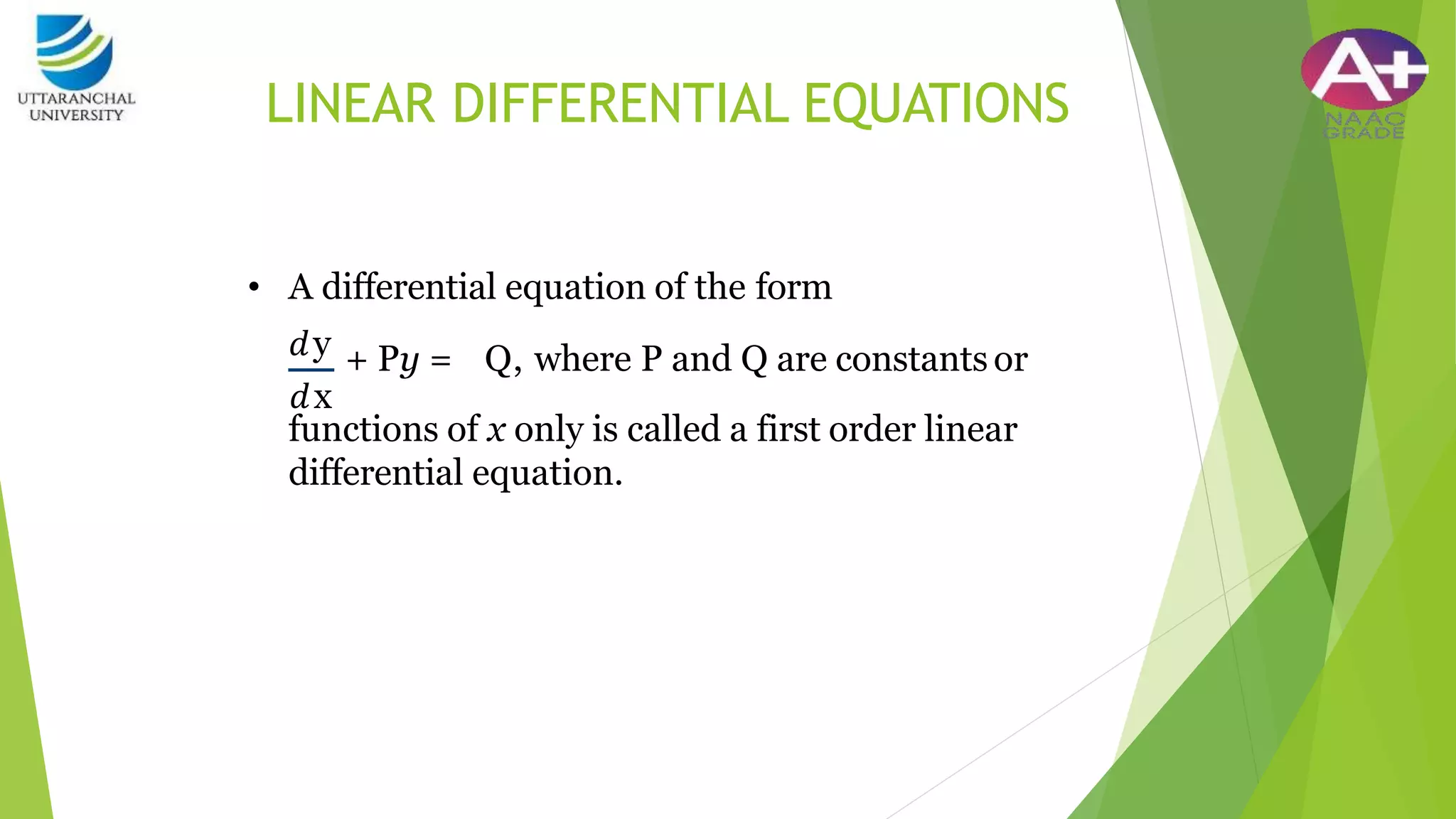 UTTARANCHAL UNIVERSITY

LINEAR DIFFERENTIAL EQUATIONS

A+ NAAC GRADE

• A differential equation of the form $\frac{dy}{dx} + Py = Q$, where P and Q are constants or functions of $x$ only is called a first order linear differential equation.